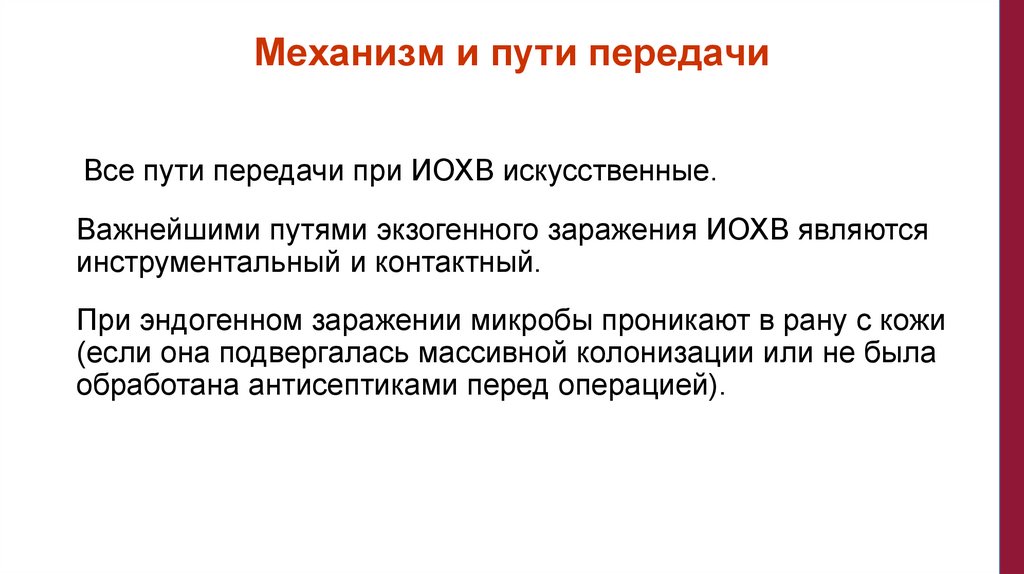 Механизм и пути передачи

Все пути передачи при ИОХВ искусственные.

Важнейшими путями экзогенного заражения ИОХВ являются инструментальный и контактный.

При эндогенном заражении микробы проникают в рану с кожи (если она подвергалась массивной колонизации или не была обработана антисептиками перед операцией).